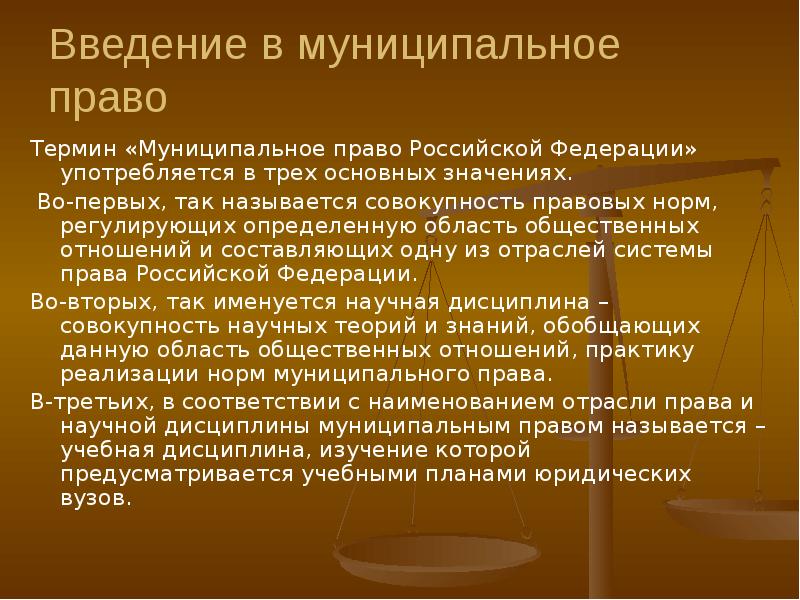 Введение в муниципальное право

Термин «Муниципальное право Российской Федерации» употребляется в трех основных значениях.

Во-первых, так называется совокупность правовых норм, регулирующих определенную область общественных отношений и составляющих одну из отраслей системы права Российской Федерации.

Во-вторых, так именуется научная дисциплина – совокупность научных теорий и знаний, обобщающих данную область общественных отношений, практику реализации норм муниципального права.

В-третьих, в соответствии с наименованием отрасли права и научной дисциплины муниципальным правом называется – учебная дисциплина, изучение которой предусматривается учебными планами юридических вузов.